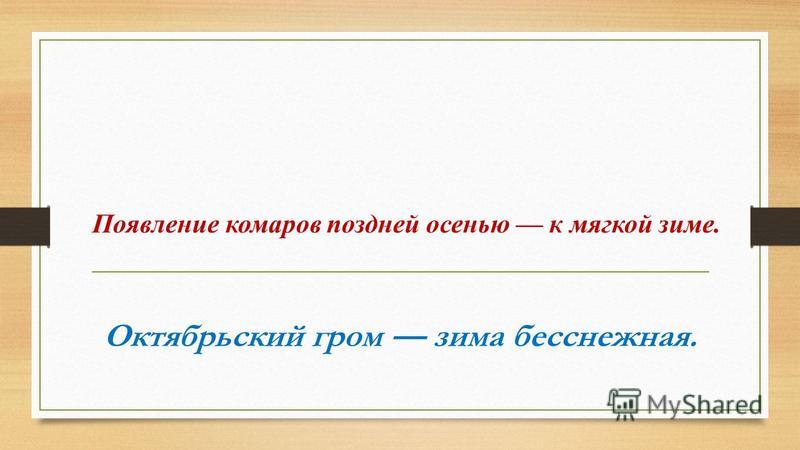 Появление комаров поздней осенью — к мягкой зиме.

Октябрьский гром — зима бесснежная.

MyShared